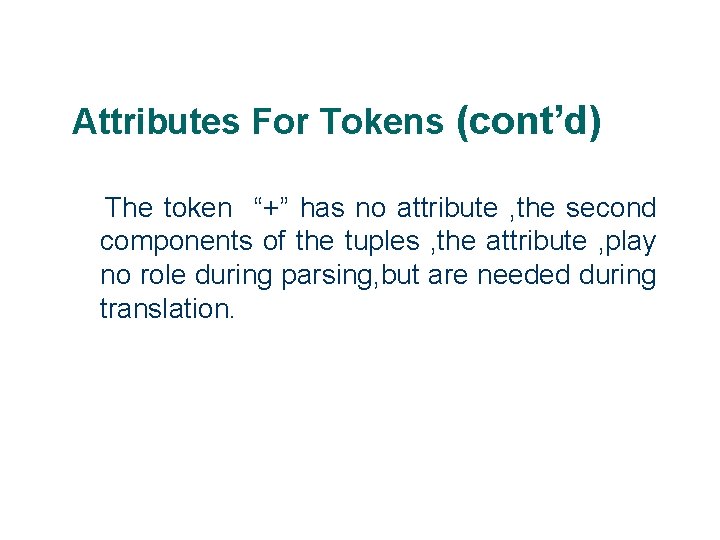 Attributes For Tokens (cont’d)

The token “+” has no attribute ,the second components of the tuples ,the attribute ,play no role during parsing,but are needed during translation.